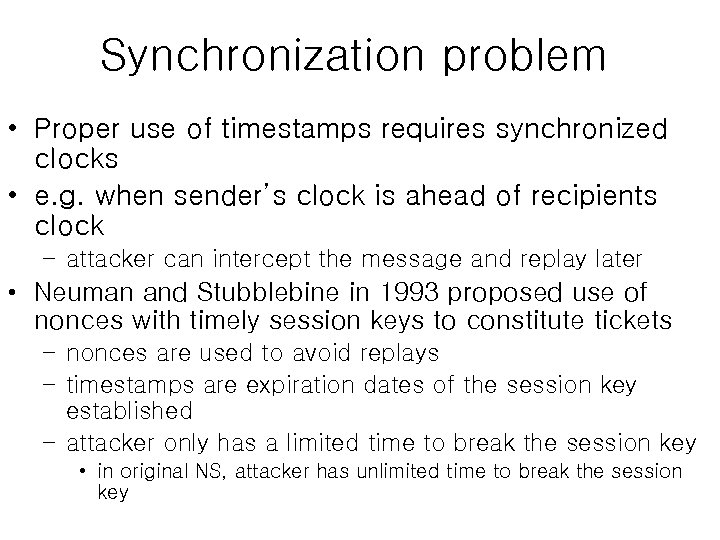 Synchronization problem

• Proper use of timestamps requires synchronized clocks
• e.g. when sender's clock is ahead of recipients clock
  – attacker can intercept the message and replay later
• Neuman and Stubblebine in 1993 proposed use of nonces with timely session keys to constitute tickets
  – nonces are used to avoid replays
  – timestamps are expiration dates of the session key established
  – attacker only has a limited time to break the session key
    • in original NS, attacker has unlimited time to break the session key